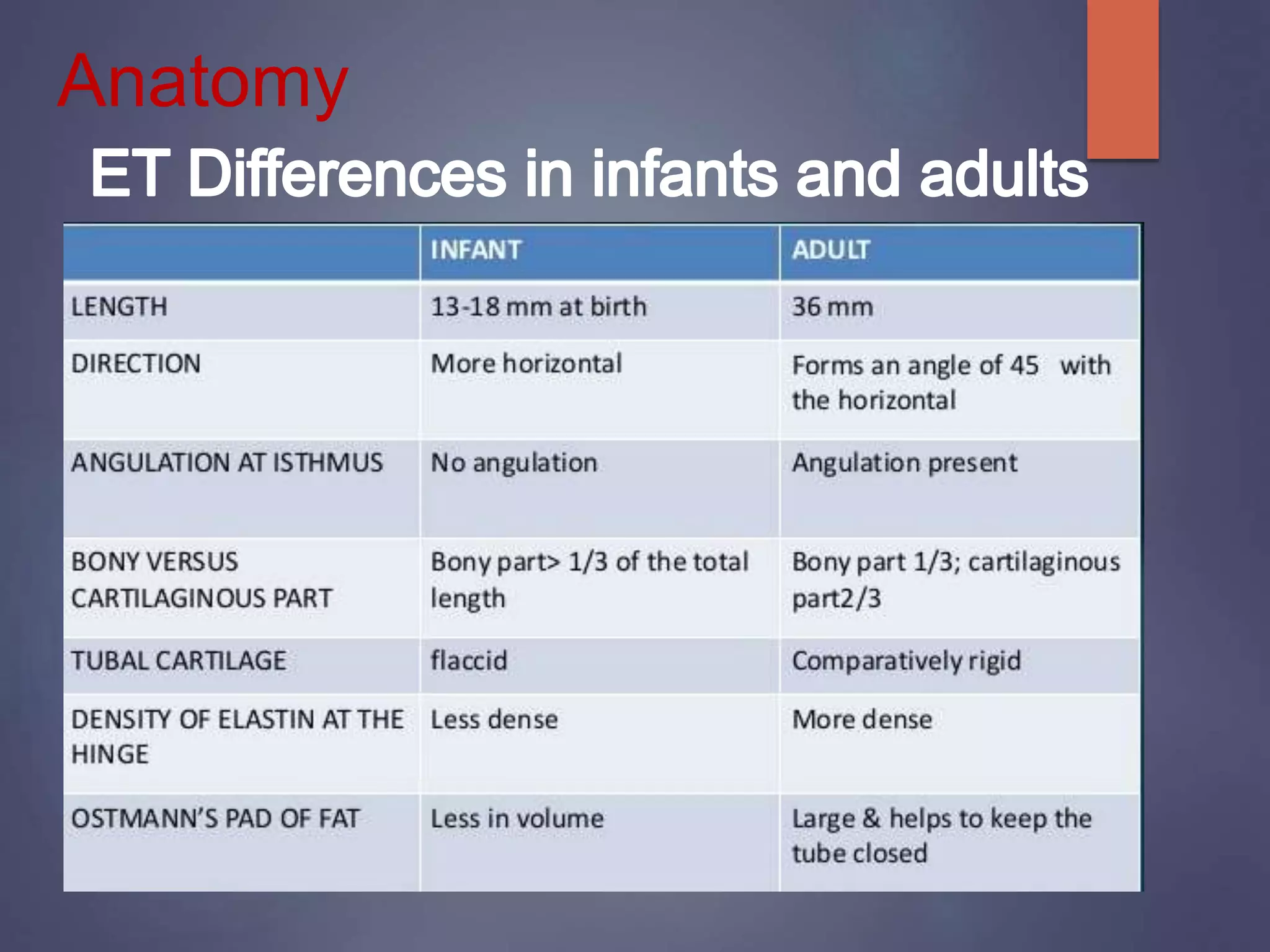 Anatomy

ET Differences in infants and adults

| | INFANT | ADULT |
|---|---|---|
| LENGTH | 13-18 mm at birth | 36 mm |
| DIRECTION | More horizontal | Forms an angle of 45 with the horizontal |
| ANGULATION AT ISTHMUS | No angulation | Angulation present |
| BONY VERSUS CARTILAGINOUS PART | Bony part> 1/3 of the total length | Bony part 1/3; cartilaginous part2/3 |
| TUBAL CARTILAGE | flaccid | Comparatively rigid |
| DENSITY OF ELASTIN AT THE HINGE | Less dense | More dense |
| OSTMANN'S PAD OF FAT | Less in volume | Large & helps to keep the tube closed |